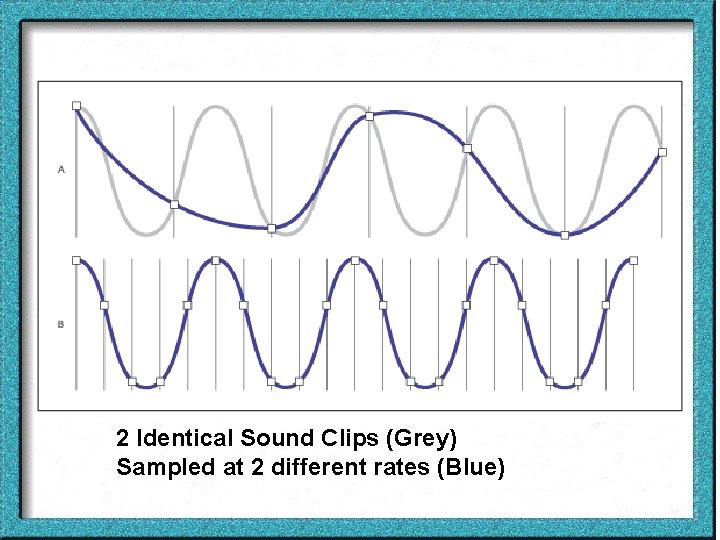 A

B

2 Identical Sound Clips (Grey)
Sampled at 2 different rates (Blue)